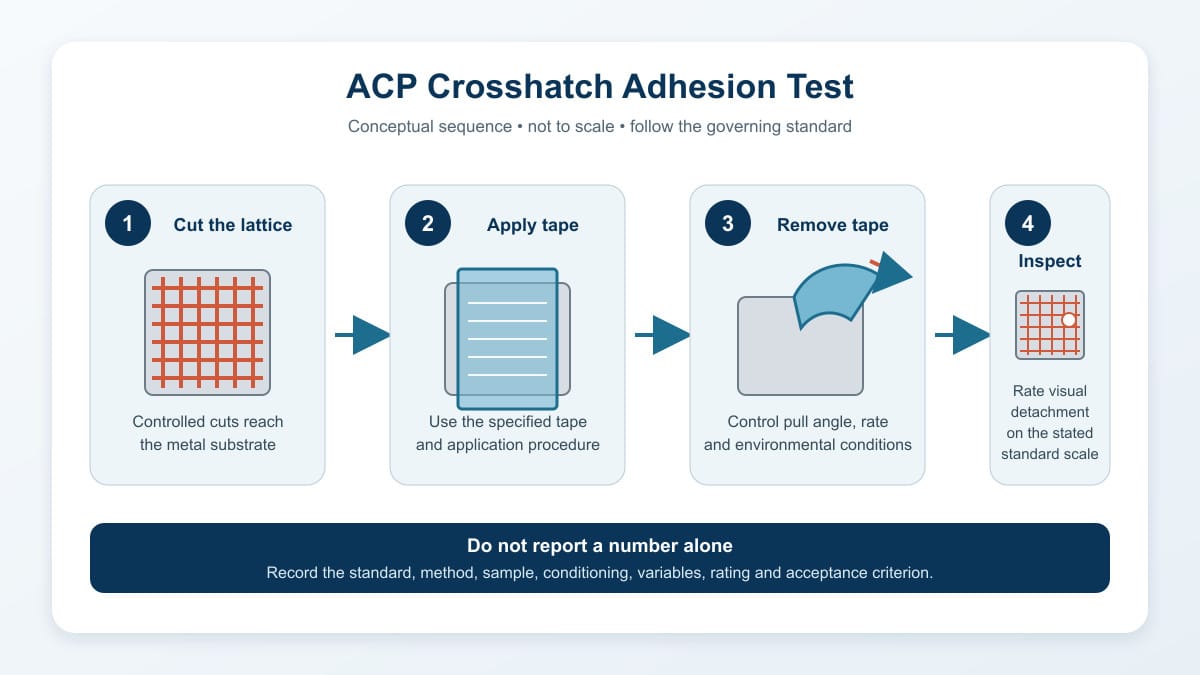 ACP Crosshatch Adhesion Test

Conceptual sequence • not to scale • follow the governing standard

1 Cut the lattice

Controlled cuts reach the metal substrate

2 Apply tape

Use the specified tape and application procedure

3 Remove tape

Control pull angle, rate and environmental conditions

4 Inspect

Rate visual detachment on the stated standard scale

Do not report a number alone

Record the standard, method, sample, conditioning, variables, rating and acceptance criterion.